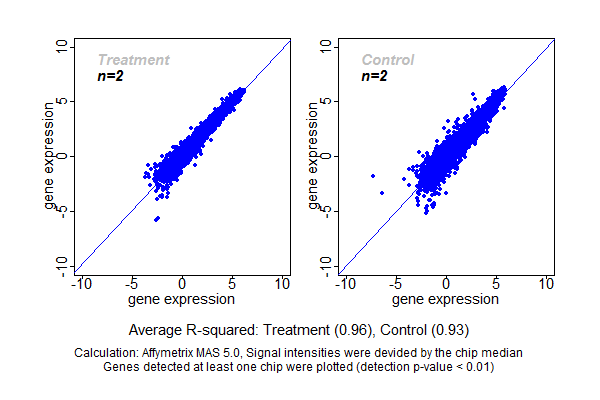 Treatment
n=2

gene expression

10
5
0
-5
-10

-10 -5 0 5 10

gene expression

Control
n=2

gene expression

10
5
0
-5
-10

-10 -5 0 5 10

gene expression

Average R-squared: Treatment (0.96), Control (0.93)

Calculation: Affymetrix MAS 5.0, Signal intensities were devided by the chip median
Genes detected at least one chip were plotted (detection p-value < 0.01)